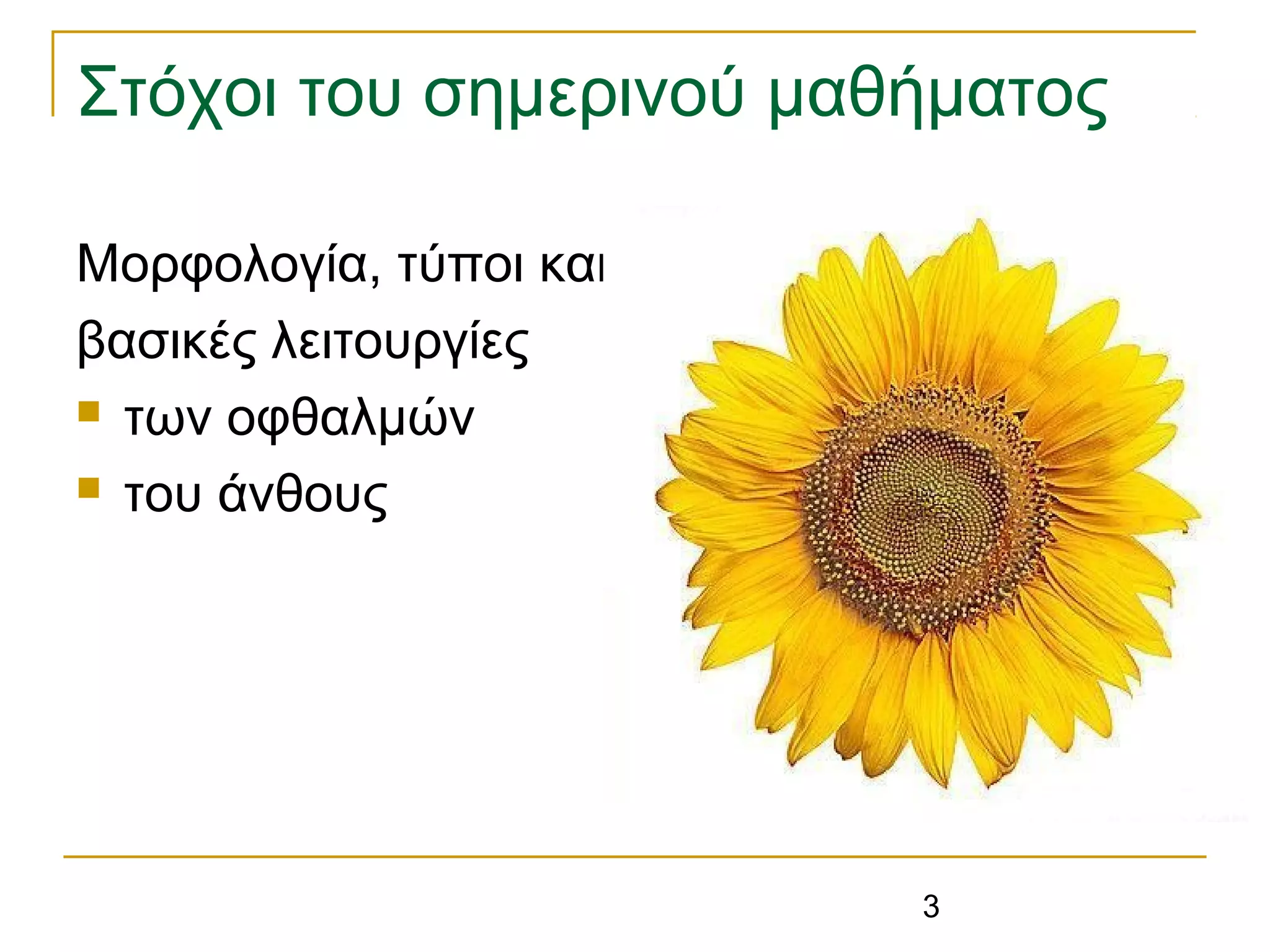 Στόχοι του σημερινού μαθήματος

Μορφολογία, τύποι και βασικές λειτουργίες

- των οφθαλμών
- του άνθους

3